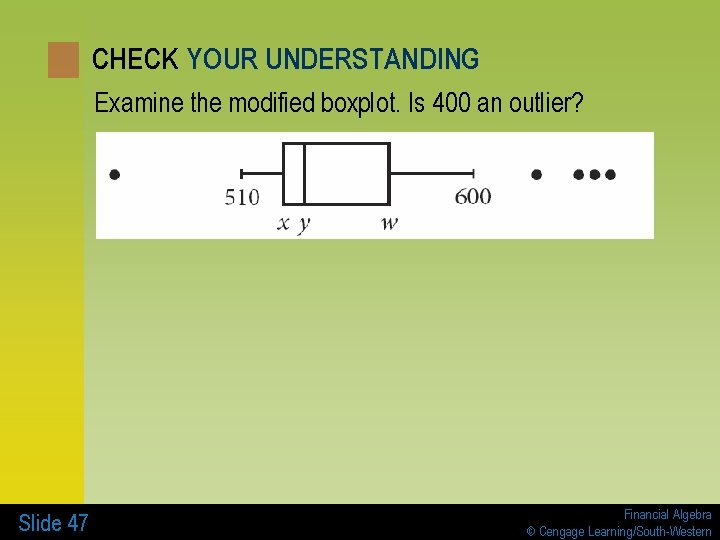 CHECK YOUR UNDERSTANDING

Examine the modified boxplot. Is 400 an outlier?

510

600

$x$ $y$ $w$

Slide 47

Financial Algebra
© Cengage Learning/South-Western